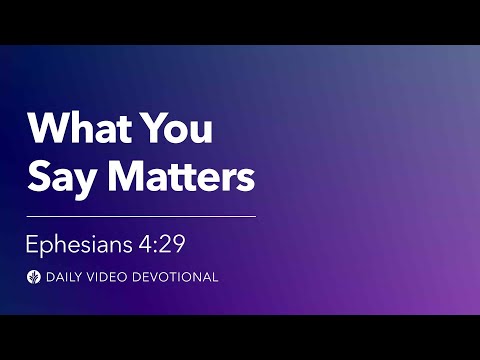 What You Say Matters

Ephesians 4:29

DAILY VIDEO DEVOTIONAL